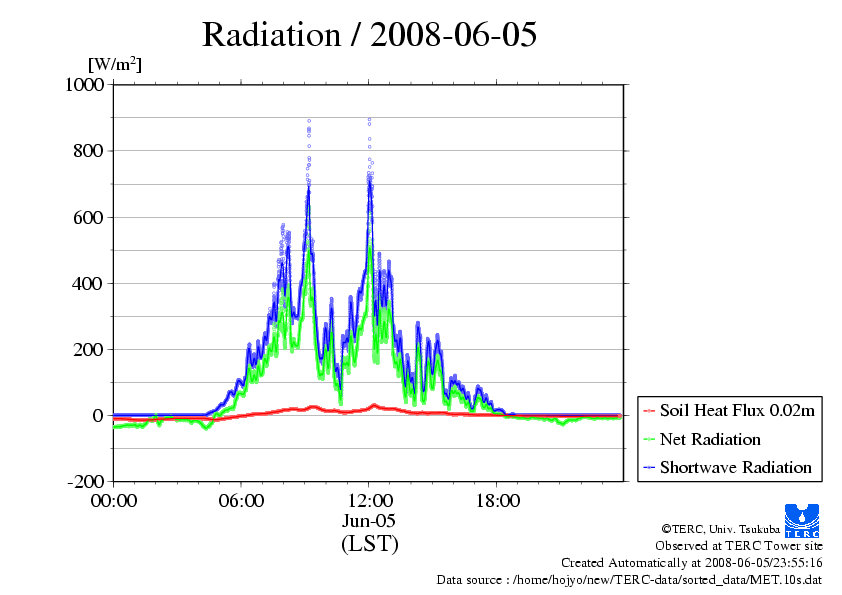 Radiation / 2008-06-05

[W/m$^2$]

1000
800
600
400
200
0
-200

00:00
06:00
12:00
18:00

Jun-05
(LST)

Soil Heat Flux 0.02m
Net Radiation
Shortwave Radiation

TERC

©TERC, Univ. Tsukuba
Observed at TERC Tower site
Created Automatically at 2008-06-05/23:55:16
Data source : /home/hojyo/new/TERC-data/sorted_data/MET.10s.dat